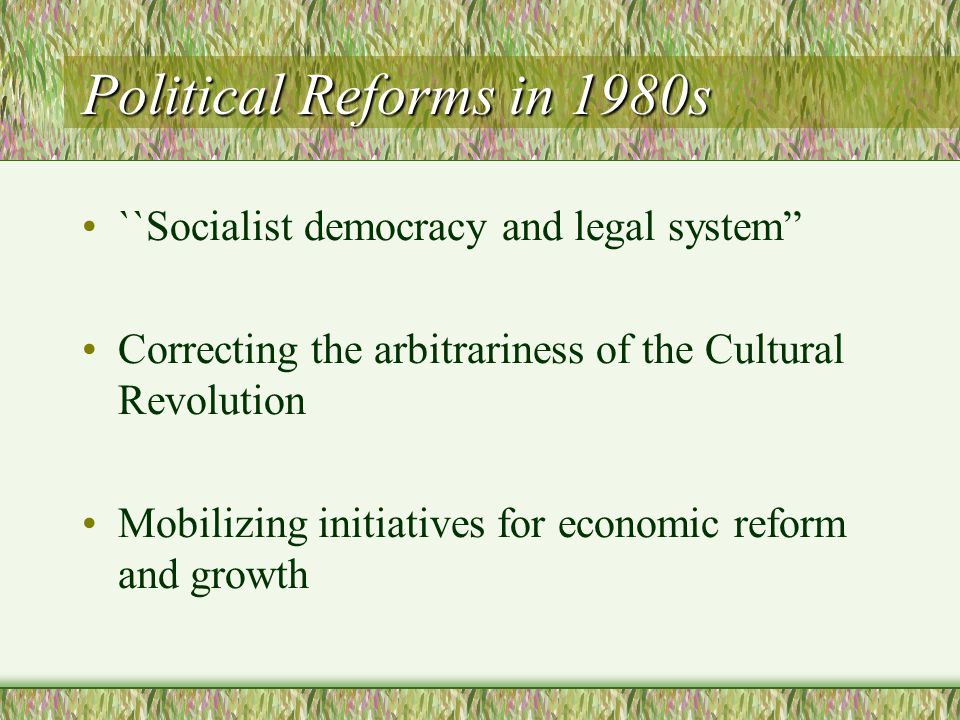 Political Reforms in 1980s

• ``Socialist democracy and legal system”

• Correcting the arbitrariness of the Cultural Revolution

• Mobilizing initiatives for economic reform and growth